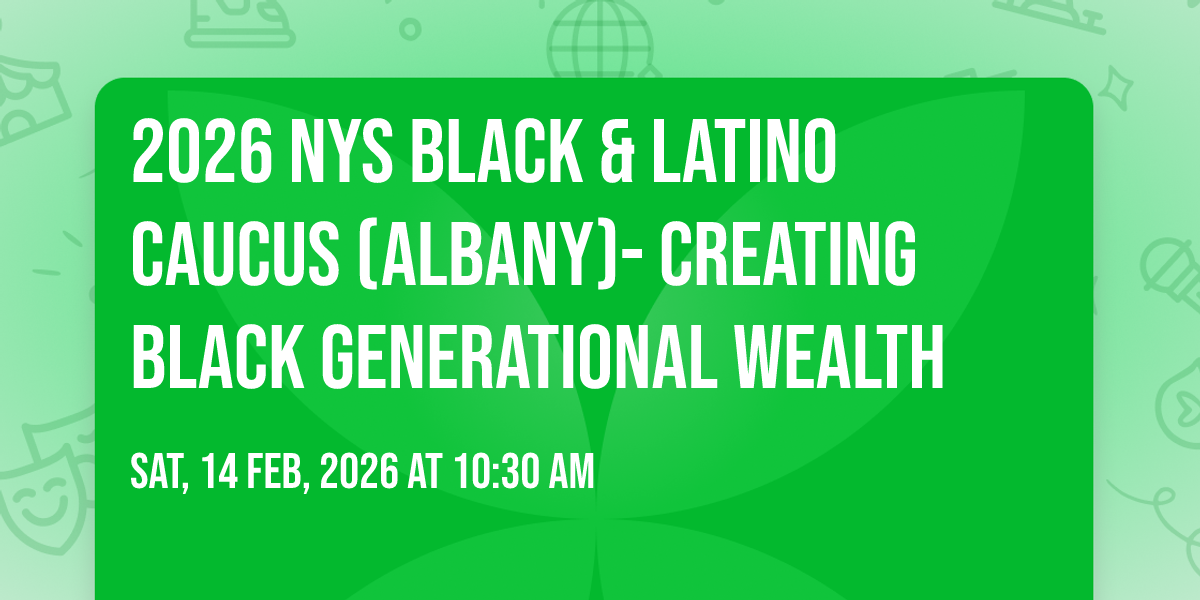 2026 NYS BLACK & LATINO CAUCUS (ALBANY)- CREATING BLACK GENERATIONAL WEALTH

SAT, 14 FEB, 2026 AT 10:30 AM